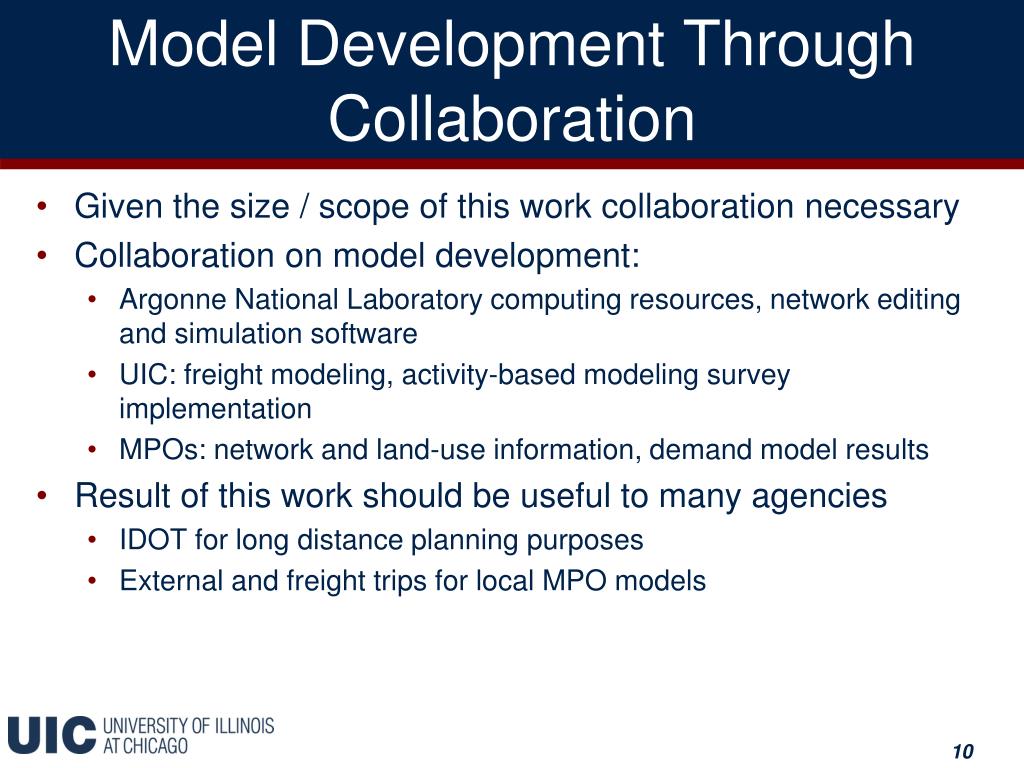 Model Development Through Collaboration

• Given the size / scope of this work collaboration necessary
• Collaboration on model development:
  • Argonne National Laboratory computing resources, network editing and simulation software
  • UIC: freight modeling, activity-based modeling survey implementation
  • MPOs: network and land-use information, demand model results
• Result of this work should be useful to many agencies
  • IDOT for long distance planning purposes
  • External and freight trips for local MPO models

UIC UNIVERSITY OF ILLINOIS AT CHICAGO

10